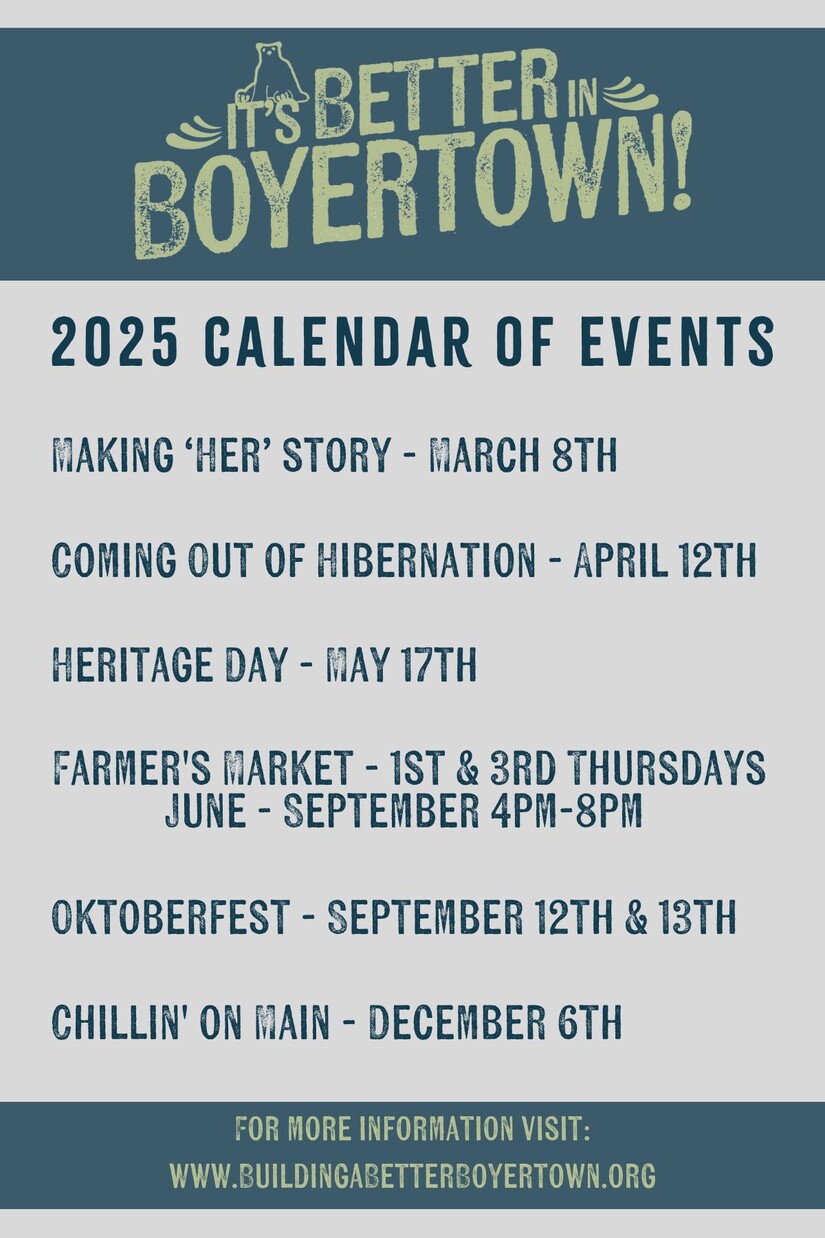 IT'S BETTER IN BOYERTOWN!

2025 CALENDAR OF EVENTS

MAKING 'HER' STORY - MARCH 8TH

COMING OUT OF HIBERNATION - APRIL 12TH

HERITAGE DAY - MAY 17TH

FARMER'S MARKET - 1ST & 3RD THURSDAYS JUNE - SEPTEMBER 4PM-8PM

OKTOBERFEST - SEPTEMBER 12TH & 13TH

CHILLIN' ON MAIN - DECEMBER 6TH

FOR MORE INFORMATION VISIT:
WWW.BUILDINGABETTERBOYERTOWN.ORG